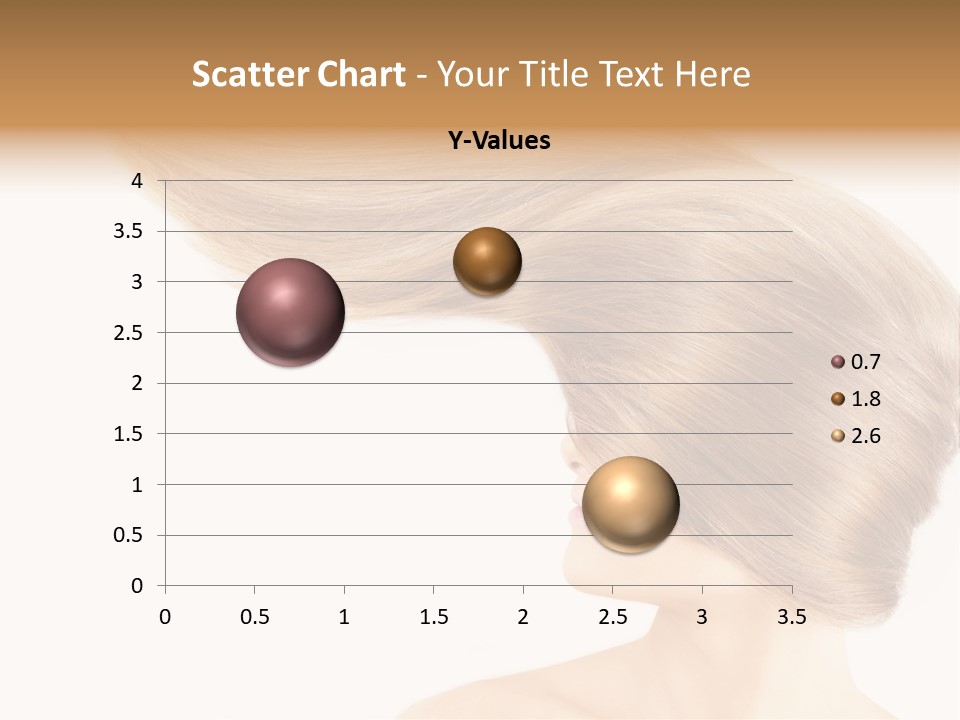 Scatter Chart - Your Title Text Here

Y-Values

4
3.5
3
2.5
2
1.5
1
0.5
0

0 0.5 1 1.5 2 2.5 3 3.5

0.7
1.8
2.6